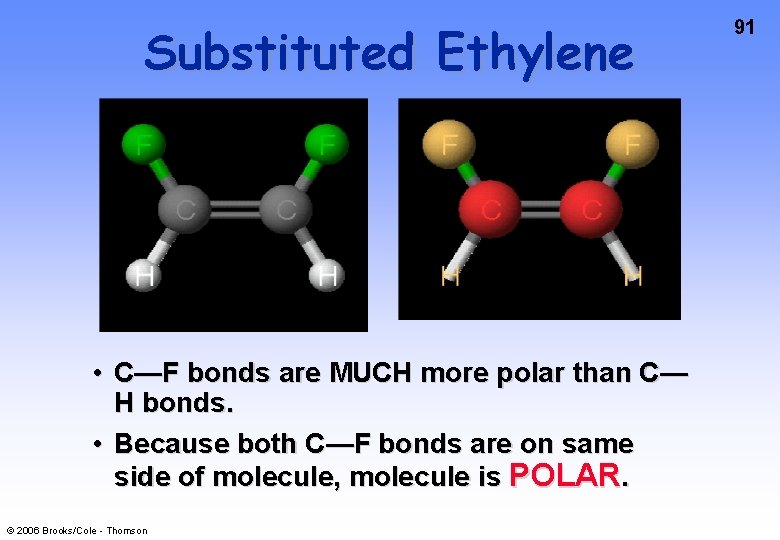 91

Substituted Ethylene

F F
C C
H H

F F
C C
H H

• C—F bonds are MUCH more polar than C—H bonds.

• Because both C—F bonds are on same side of molecule, molecule is POLAR.

© 2006 Brooks/Cole - Thomson